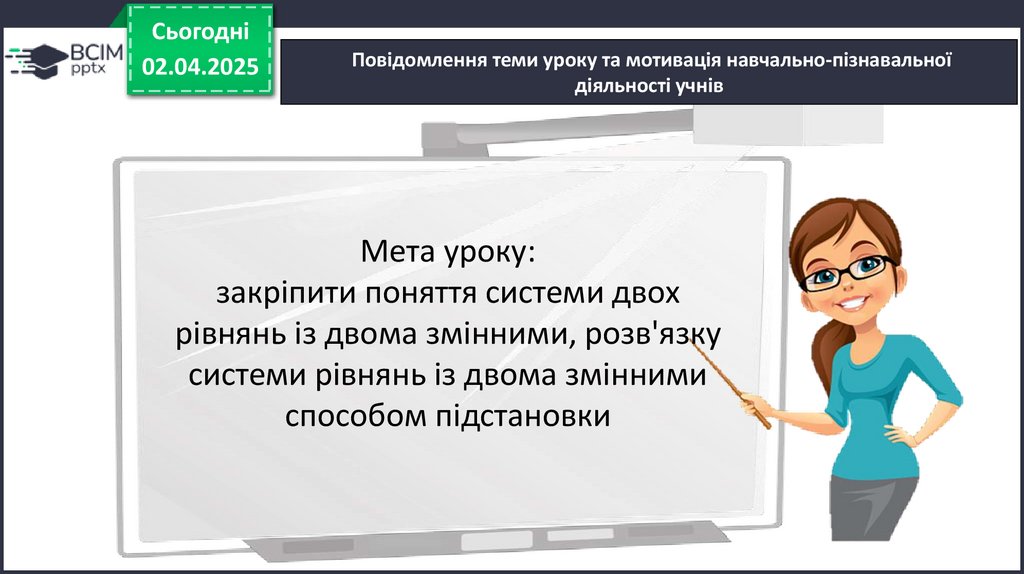 ВСІМ pptx

Сьогодні
02.04.2025

Повідомлення теми уроку та мотивація навчально-пізнавальної діяльності учнів

Мета уроку:
закріпити поняття системи двох рівнянь із двома змінними, розв'язку системи рівнянь із двома змінними способом підстановки